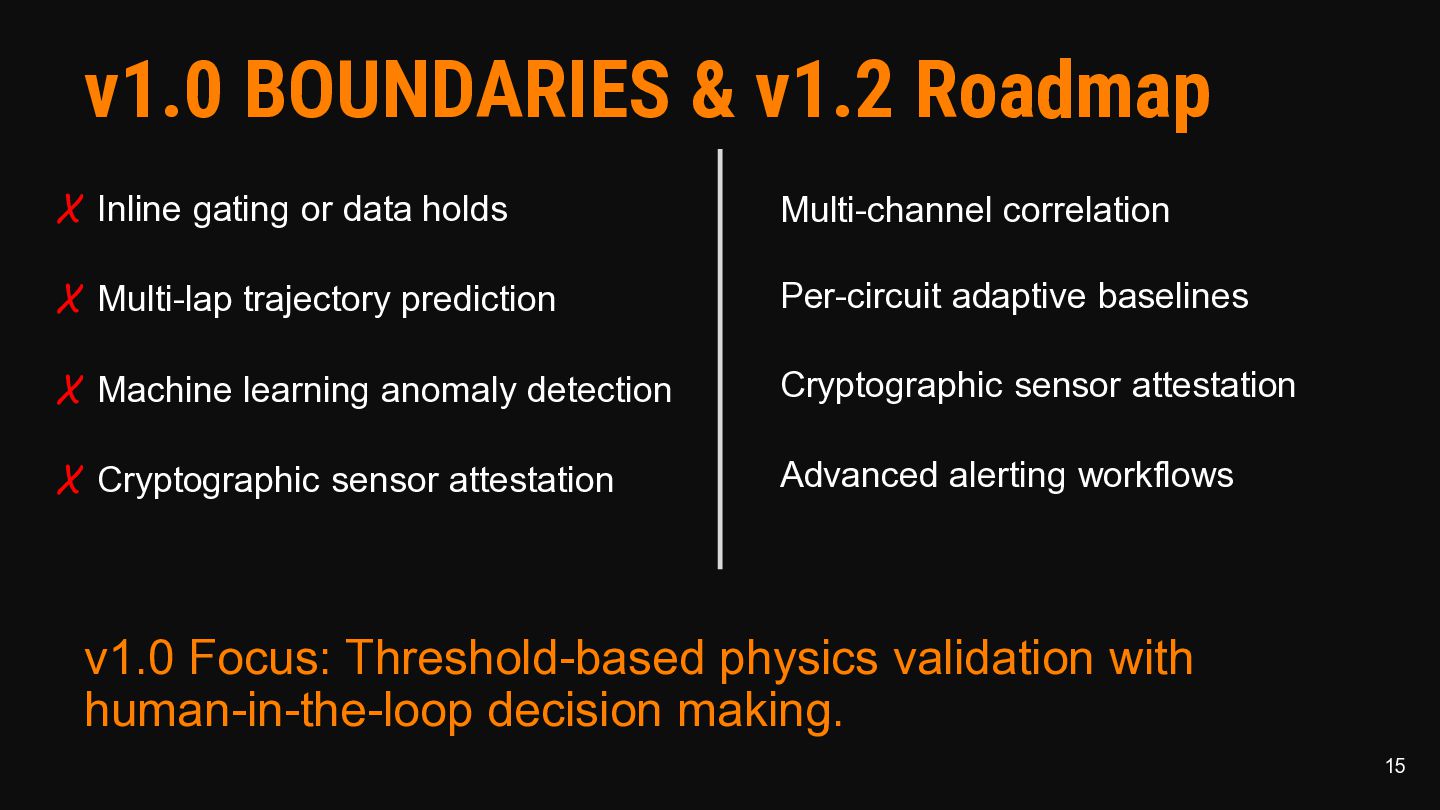 v1.0 BOUNDARIES & v1.2 Roadmap

✗ Inline gating or data holds

✗ Multi-lap trajectory prediction

✗ Machine learning anomaly detection

✗ Cryptographic sensor attestation

Multi-channel correlation

Per-circuit adaptive baselines

Cryptographic sensor attestation

Advanced alerting workflows

v1.0 Focus: Threshold-based physics validation with human-in-the-loop decision making.

15